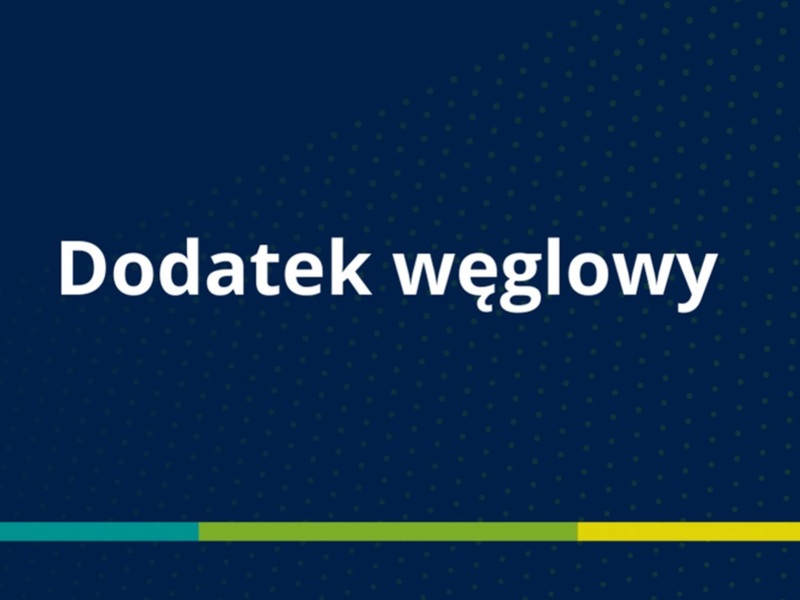 Dodatek węglowy